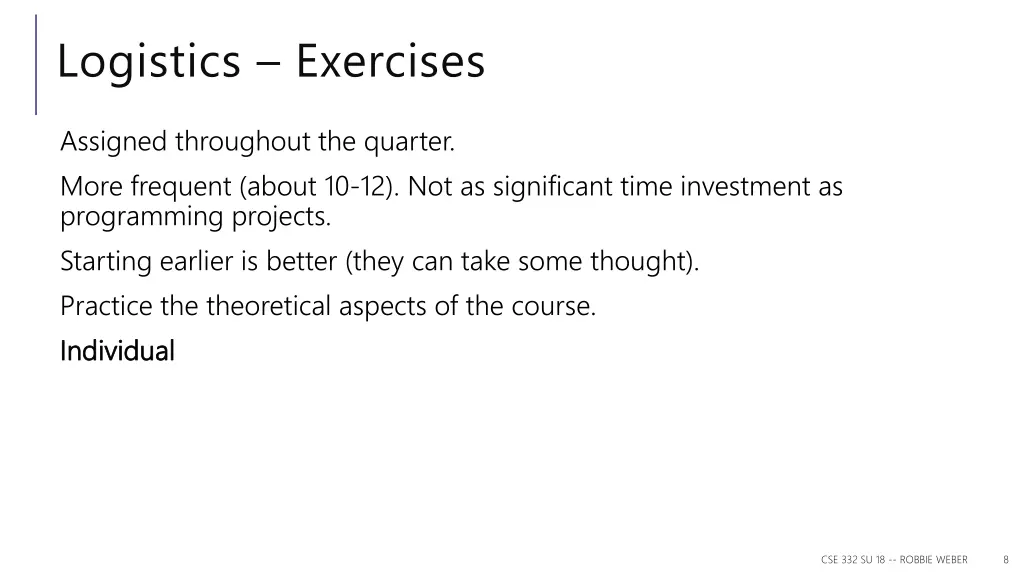 Logistics – Exercises

Assigned throughout the quarter.

More frequent (about 10-12). Not as significant time investment as programming projects.

Starting earlier is better (they can take some thought).

Practice the theoretical aspects of the course.

Individual

CSE 332 SU 18 -- ROBBIE WEBER

8